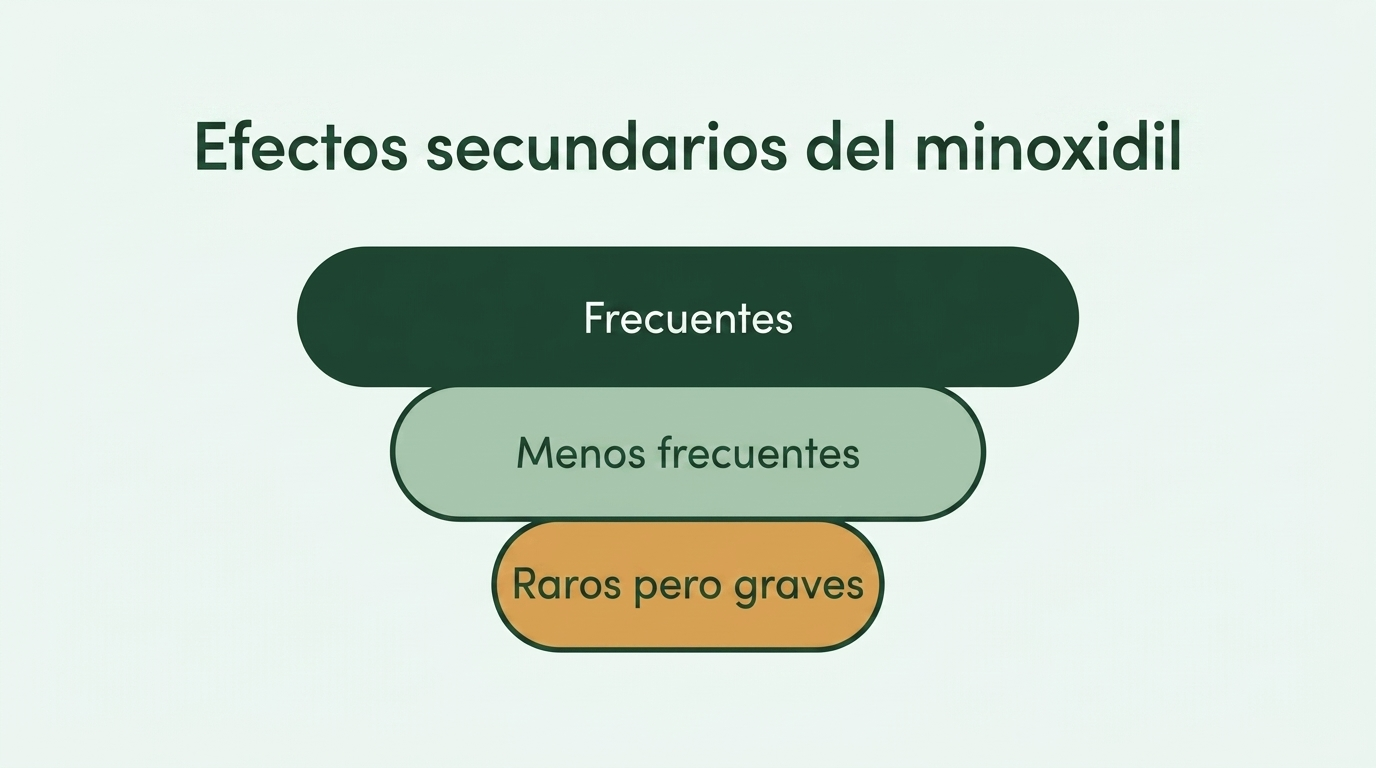 Efectos secundarios del minoxidil

Frecuentes

Menos frecuentes

Raros pero graves